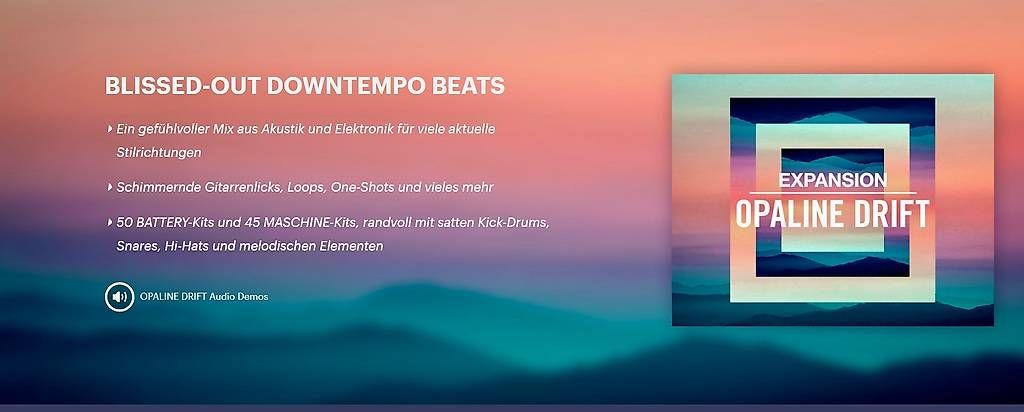 BLISSED-OUT DOWNTEMPO BEATS

Ein gefühlvoller Mix aus Akustik und Elektronik für viele aktuelle Stilrichtungen

Schimmernde Gitarrenlicks, Loops, One-Shots und vieles mehr

50 BATTERY-Kits und 45 MASCHINE-Kits, randvoll mit satten Kick-Drums, Snares, Hi-Hats und melodischen Elementen

OPALINE DRIFT Audio Demos

EXPANSION
OPALINE DRIFT